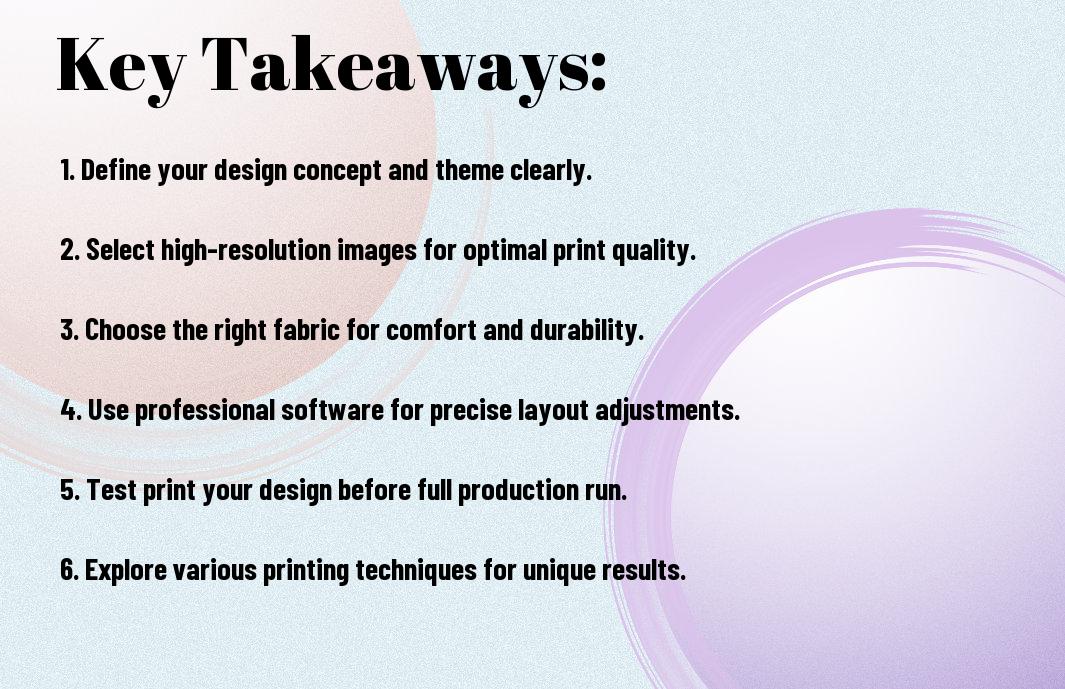 Key Takeaways:

1. Define your design concept and theme clearly.

2. Select high-resolution images for optimal print quality.

3. Choose the right fabric for comfort and durability.

4. Use professional software for precise layout adjustments.

5. Test print your design before full production run.

6. Explore various printing techniques for unique results.